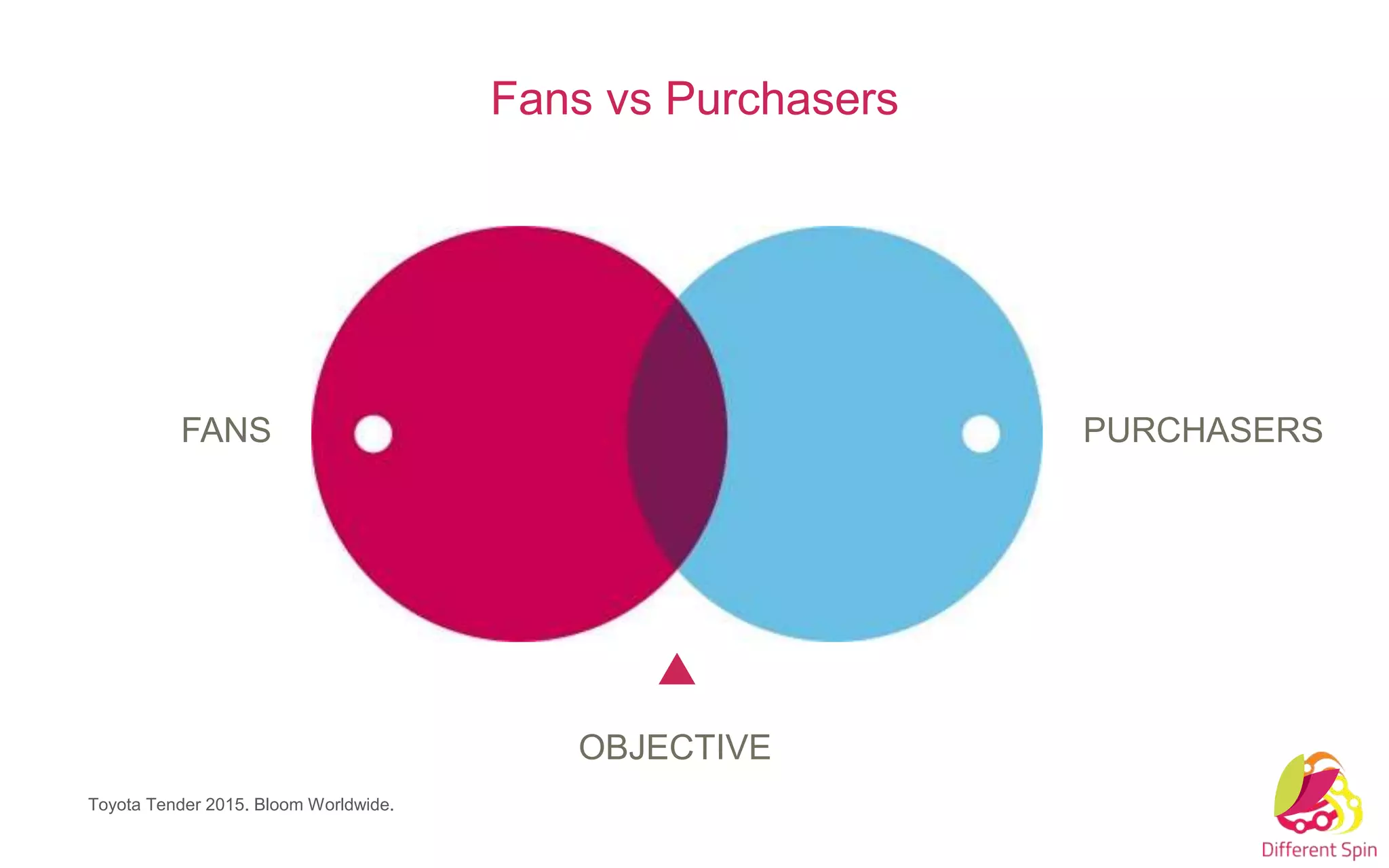 Fans vs Purchasers

FANS

PURCHASERS

OBJECTIVE

Toyota Tender 2015. Bloom Worldwide.

Different Spin